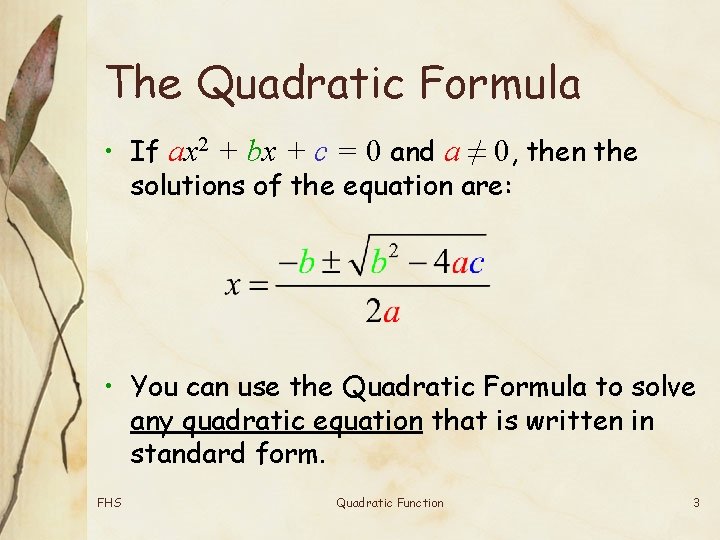 The Quadratic Formula

• If $ax^2 + bx + c = 0$ and $a \neq 0$, then the solutions of the equation are:

$x = \frac{-b \pm \sqrt{b^2 - 4ac}}{2a}$

• You can use the Quadratic Formula to solve any quadratic equation that is written in standard form.

FHS

Quadratic Function

3